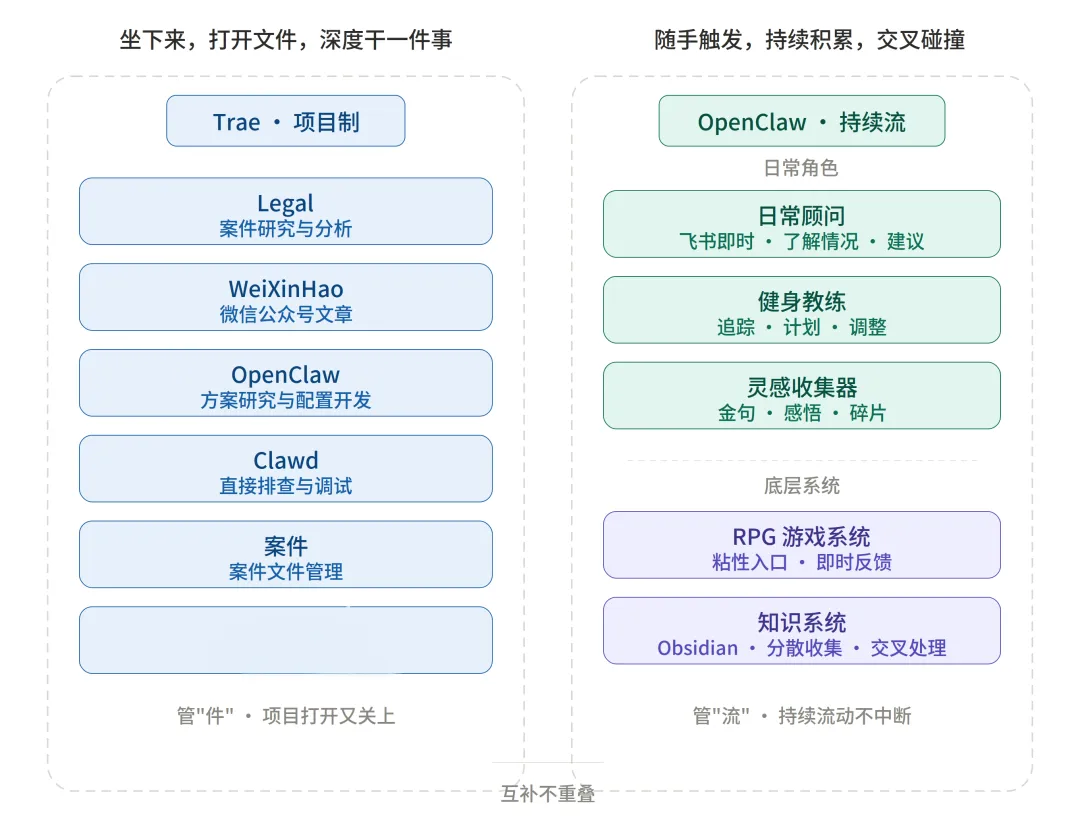 坐下来，打开文件，深度干一件事

Trae · 项目制

Legal
案件研究与分析

WeiXinHao
微信公众号文章

OpenClaw
方案研究与配置开发

Clawd
直接排查与调试

案件
案件文件管理

管"件" · 项目打开又关上

随手触发，持续积累，交叉碰撞

OpenClaw · 持续流

日常角色

日常顾问
飞书即时 · 了解情况 · 建议

健身教练
追踪 · 计划 · 调整

灵感收集器
金句 · 感悟 · 碎片

底层系统

RPG 游戏系统
粘性入口 · 即时反馈

知识系统
Obsidian · 分散收集 · 交叉处理

管"流" · 持续流动不中断

互补不重叠